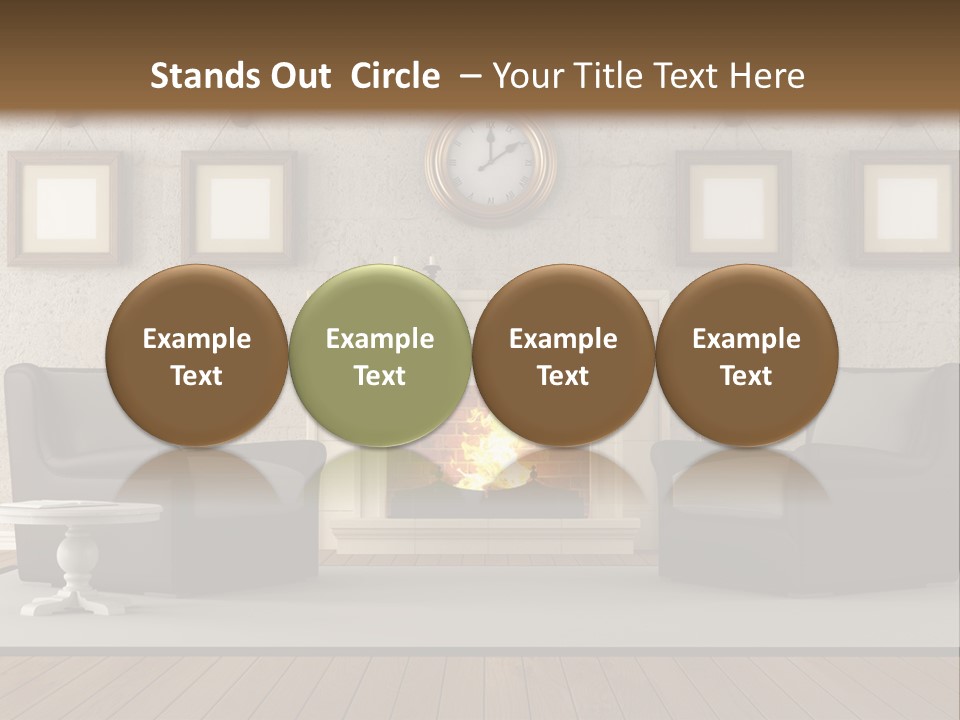 Stands Out Circle – Your Title Text Here

Example Text

Example Text

Example Text

Example Text